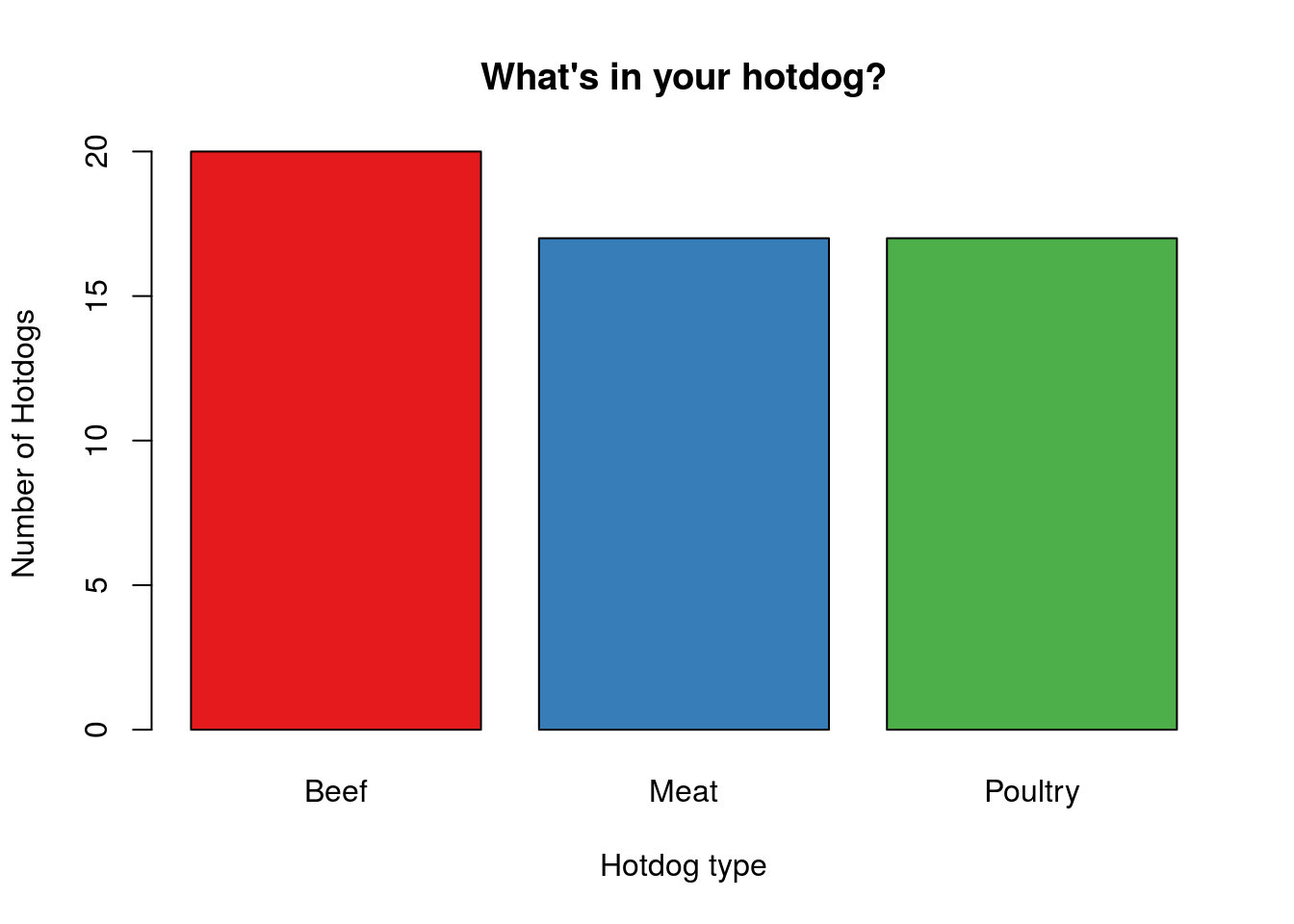 What's in your hotdog?

Number of Hotdogs

20
15
10
5
0

Beef
Meat
Poultry

Hotdog type